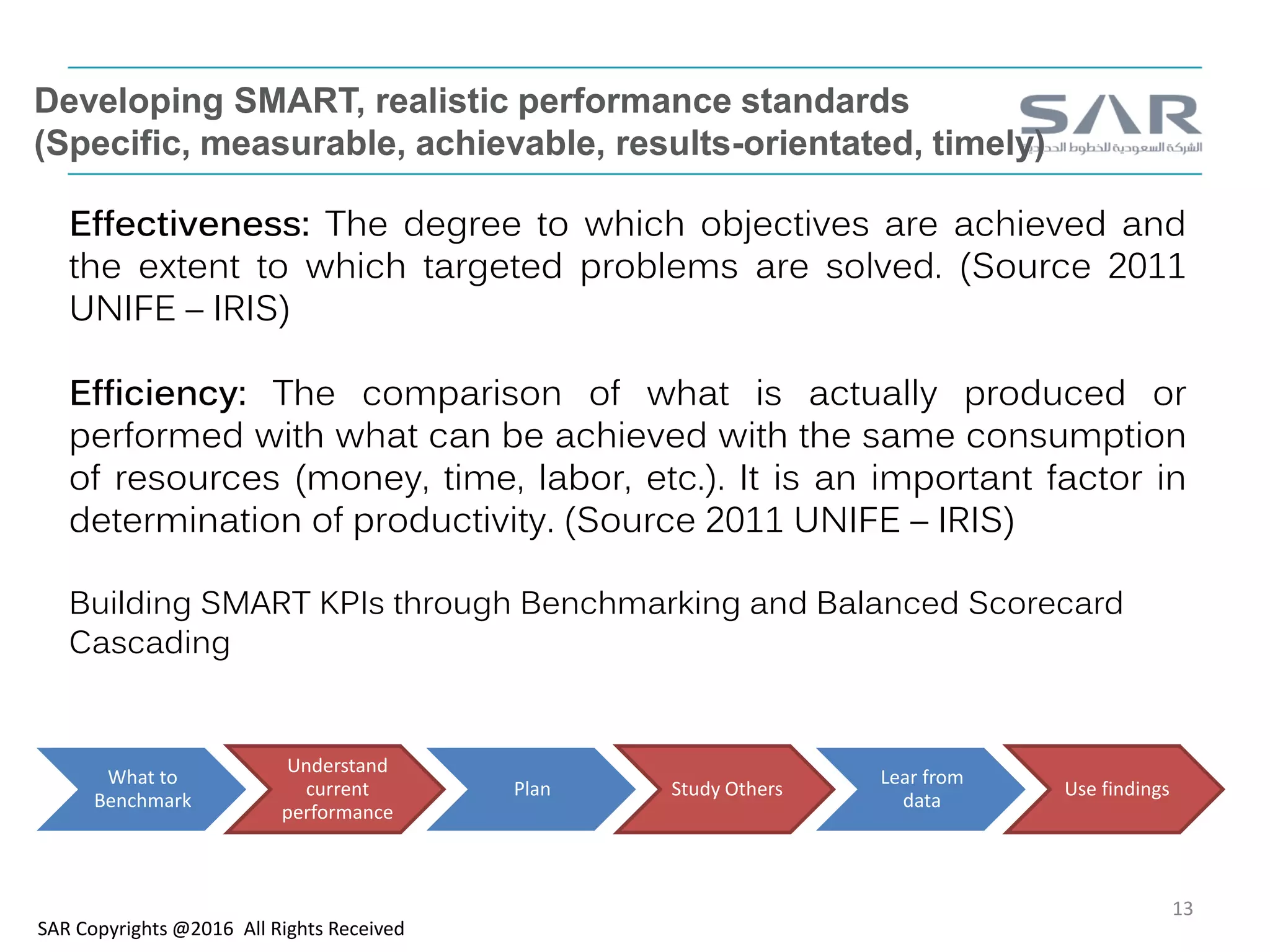 Developing SMART, realistic performance standards (Specific, measurable, achievable, results-orientated, timely)

SAR
الشركة السعودية للخطوط الحديدية

Effectiveness: The degree to which objectives are achieved and the extent to which targeted problems are solved. (Source 2011 UNIFE – IRIS)

Efficiency: The comparison of what is actually produced or performed with what can be achieved with the same consumption of resources (money, time, labor, etc.). It is an important factor in determination of productivity. (Source 2011 UNIFE – IRIS)

Building SMART KPIs through Benchmarking and Balanced Scorecard Cascading

What to Benchmark

Understand current performance

Plan

Study Others

Lear from data

Use findings

13

SAR Copyrights @2016 All Rights Received